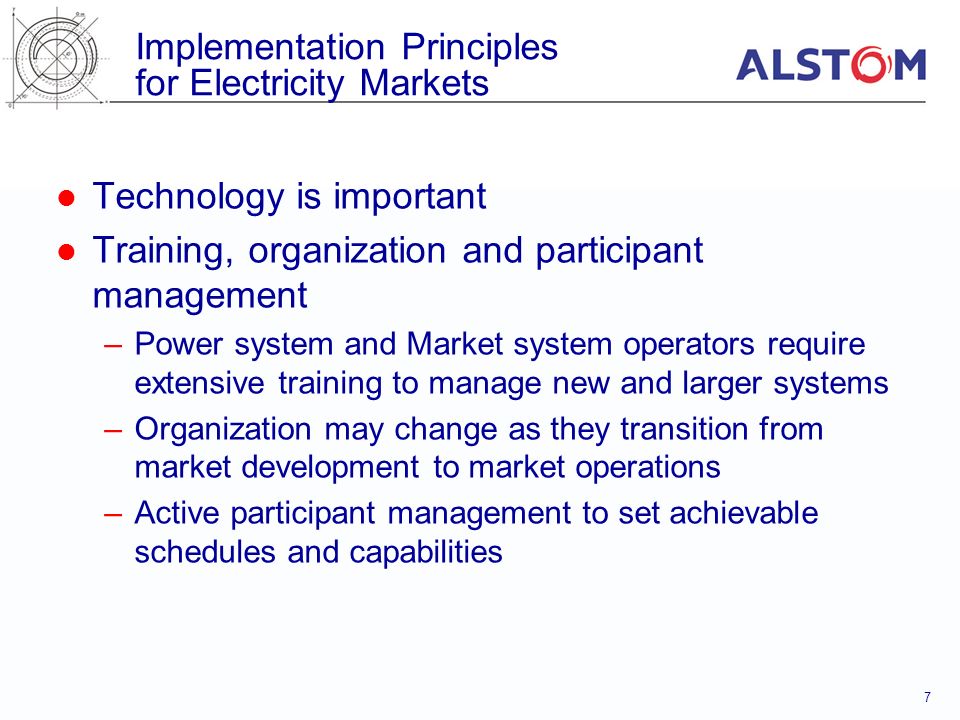 Implementation Principles for Electricity Markets

ALSTOM

● Technology is important
● Training, organization and participant management
– Power system and Market system operators require extensive training to manage new and larger systems
– Organization may change as they transition from market development to market operations
– Active participant management to set achievable schedules and capabilities

7